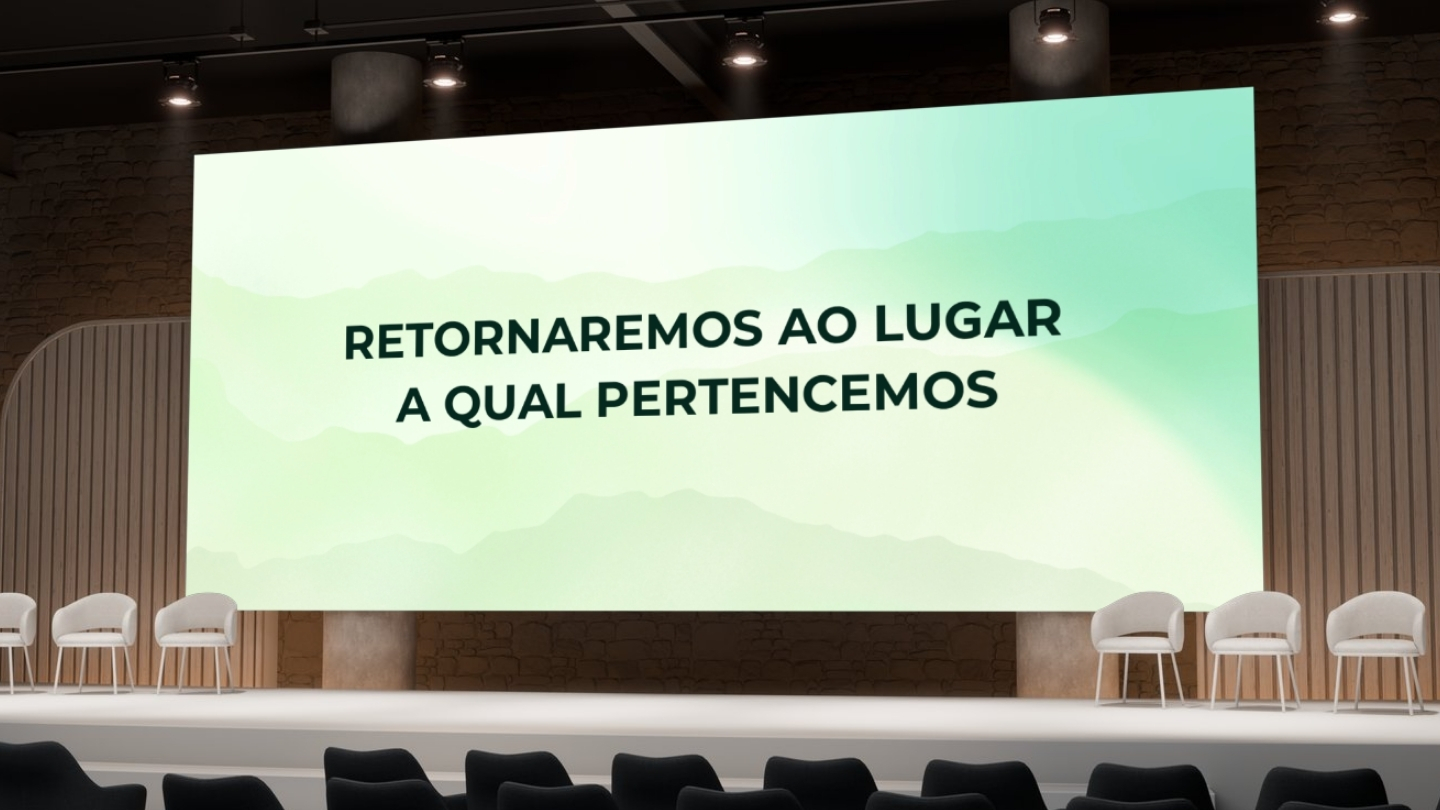 RETORNAREMOS AO LUGAR A QUAL PERTENCEMOS